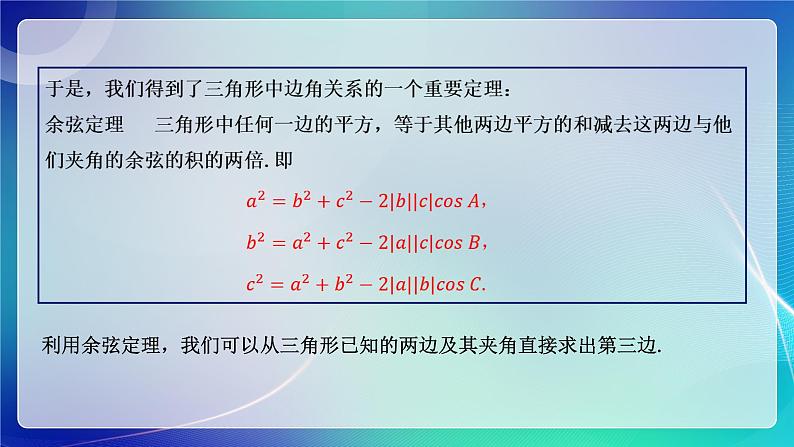 于是，我们得到了三角形中边角关系的一个重要定理：

余弦定理　三角形中任何一边的平方，等于其他两边平方的和减去这两边与他们夹角的余弦的积的两倍. 即

$a^2 = b^2 + c^2 - 2|b||c|cos\ A$，

$b^2 = a^2 + c^2 - 2|a||c|cos\ B$，

$c^2 = a^2 + b^2 - 2|a||b|cos\ C$.

利用余弦定理，我们可以从三角形已知的两边及其夹角直接求出第三边.